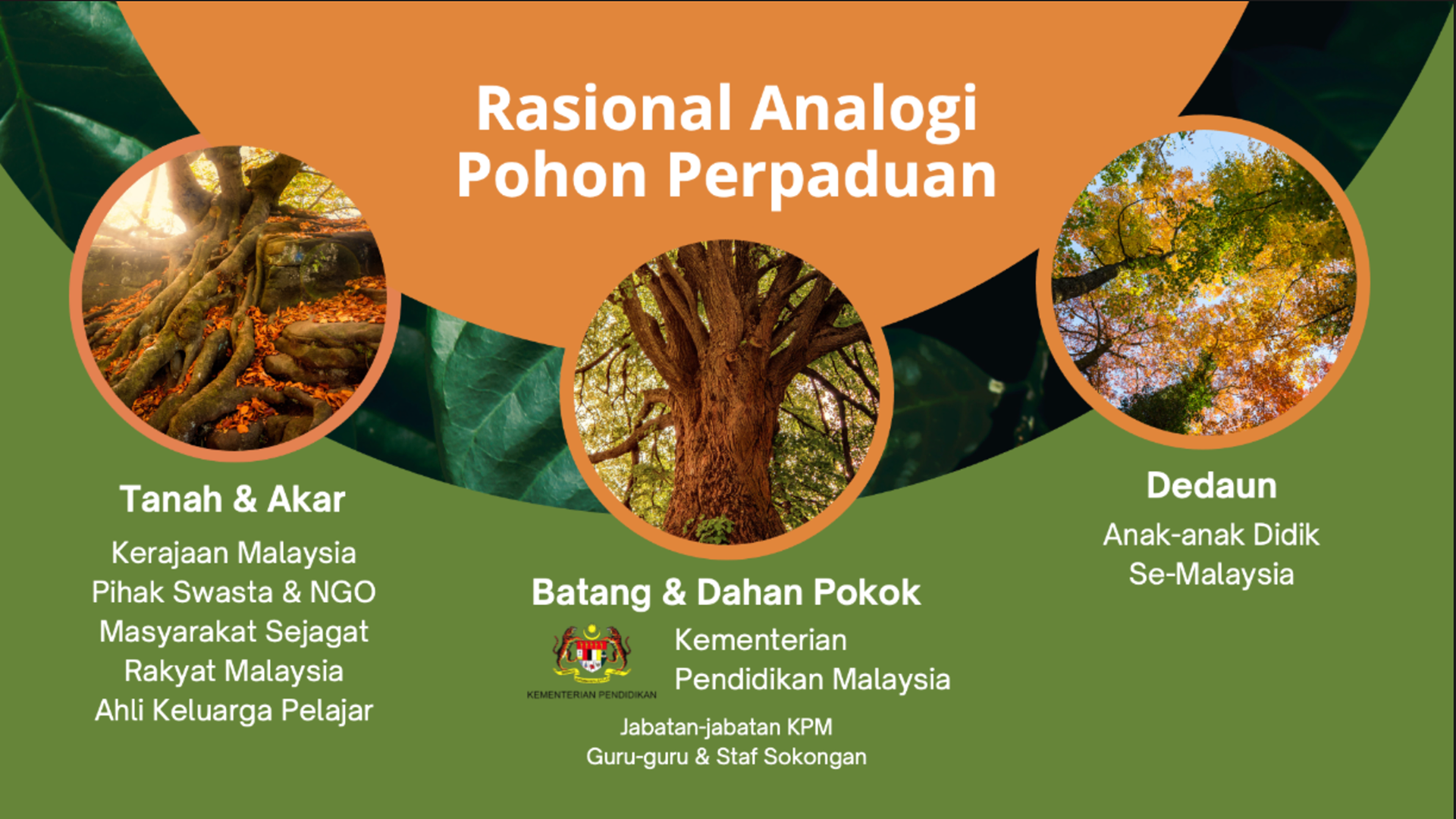 Rasional Analogi
Pohon Perpaduan

Tanah & Akar

Kerajaan Malaysia
Pihak Swasta & NGO
Masyarakat Sejagat
Rakyat Malaysia
Ahli Keluarga Pelajar

Batang & Dahan Pokok

KEMENTERIAN PENDIDIKAN

Kementerian
Pendidikan Malaysia

Jabatan-jabatan KPM
Guru-guru & Staf Sokongan

Dedaun

Anak-anak Didik
Se-Malaysia